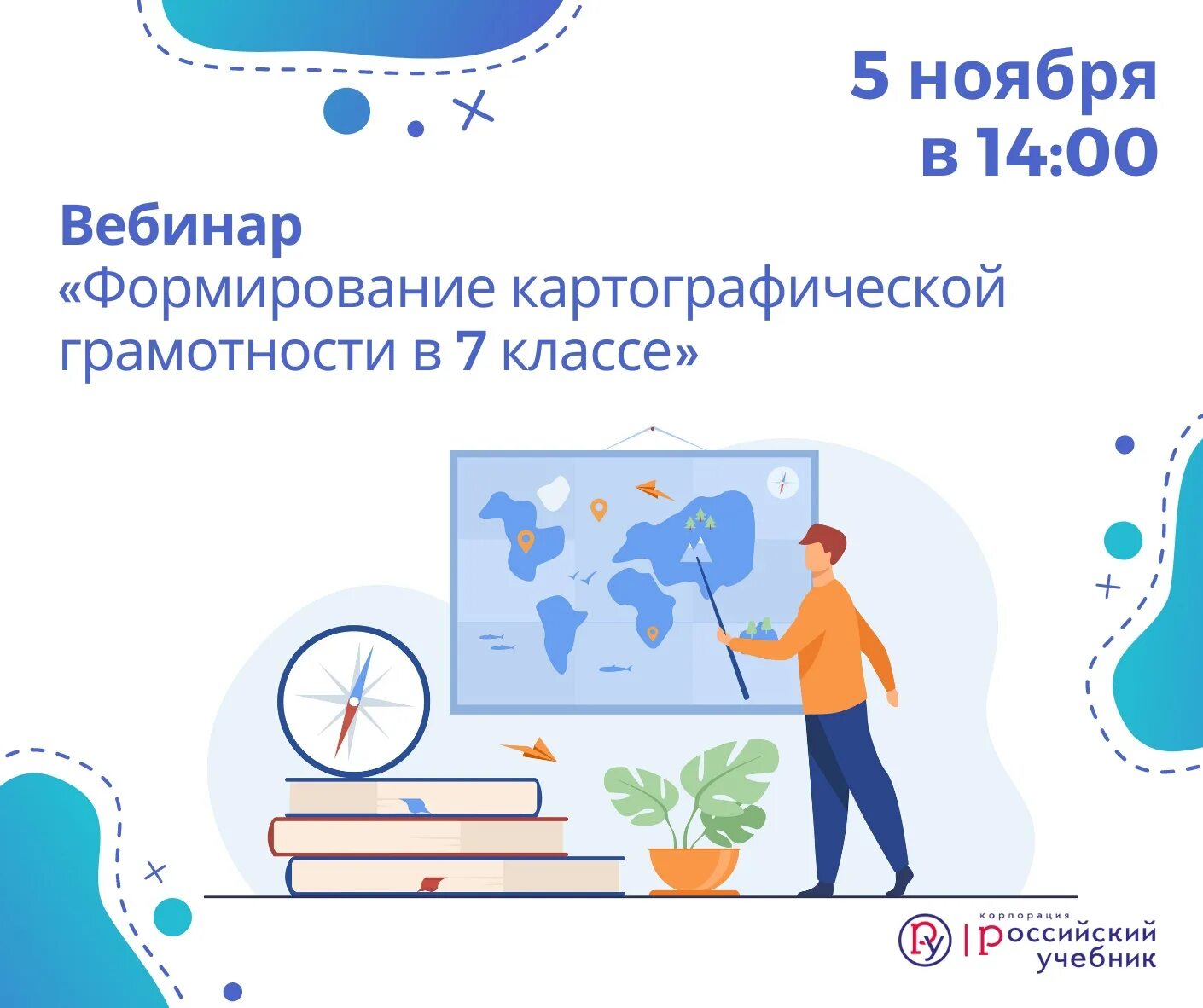 5 ноября в 14:00

Вебинар
«Формирование картографической грамотности в 7 классе»

корпорация
российский учебник